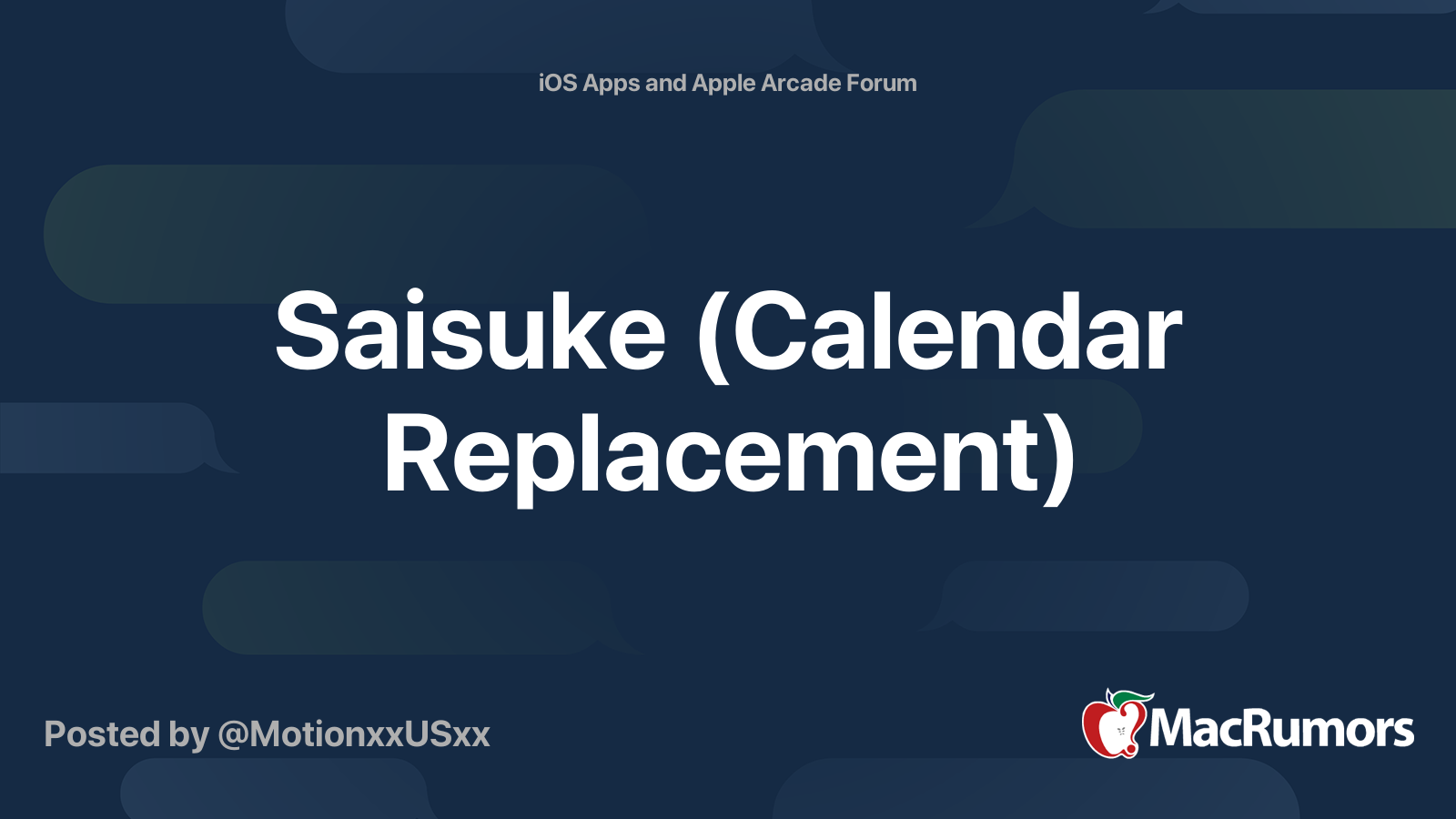 iOS Apps and Apple Arcade Forum

Saisuke (Calendar Replacement)

Posted by @MotionxxUSxx

MacRumors